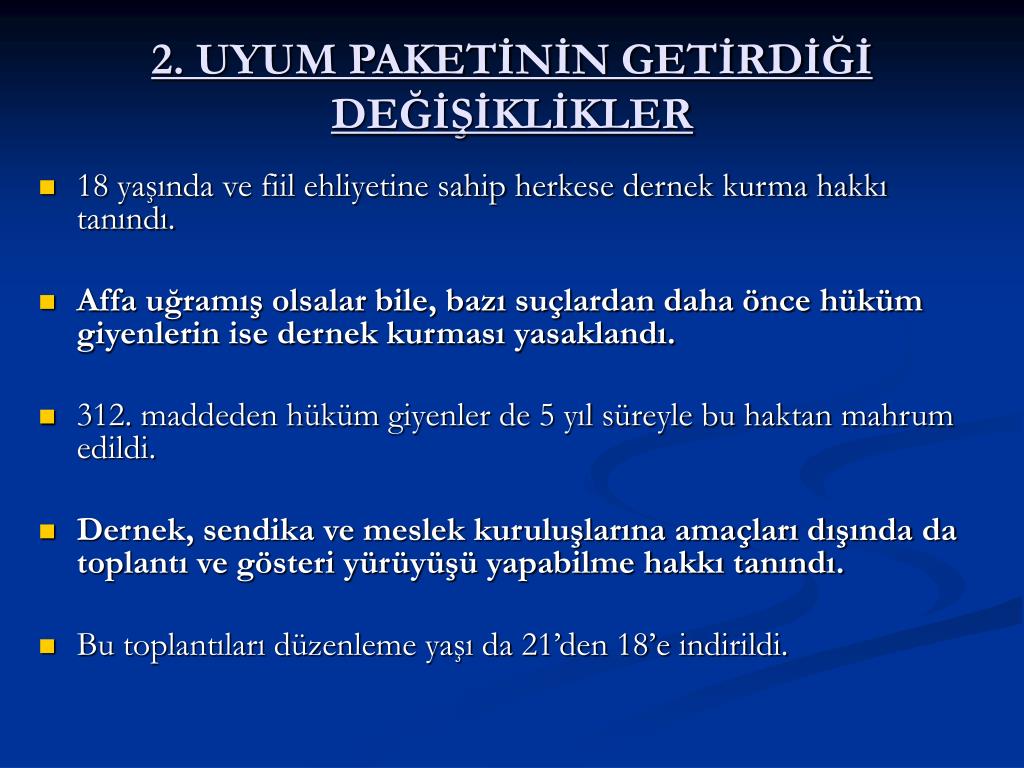 2. UYUM PAKETİNİN GETİRDİĞİ DEĞİŞİKLİKLER

18 yaşında ve fiil ehliyetine sahip herkese dernek kurma hakkı tanındı.

Affa uğramış olsalar bile, bazı suçlardan daha önce hüküm giyenlerin ise dernek kurması yasaklandı.

312. maddeden hüküm giyenler de 5 yıl süreyle bu haktan mahrum edildi.

Dernek, sendika ve meslek kuruluşlarına amaçları dışında da toplantı ve gösteri yürüyüşü yapabilme hakkı tanındı.

Bu toplantıları düzenleme yaşı da 21’den 18’e indirildi.